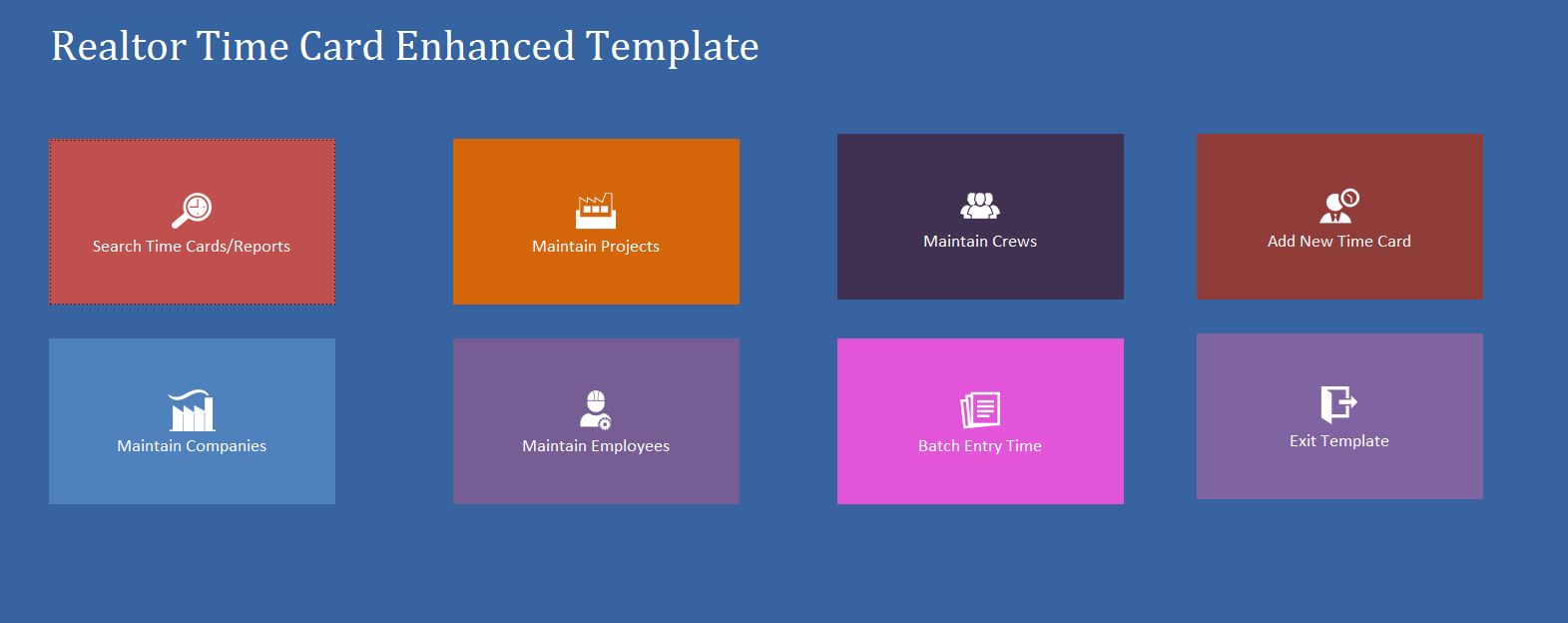 Realtor Time Card Enhanced Template

Search Time Cards/Reports

Maintain Projects

Maintain Crews

Add New Time Card

Maintain Companies

Maintain Employees

Batch Entry Time

Exit Template